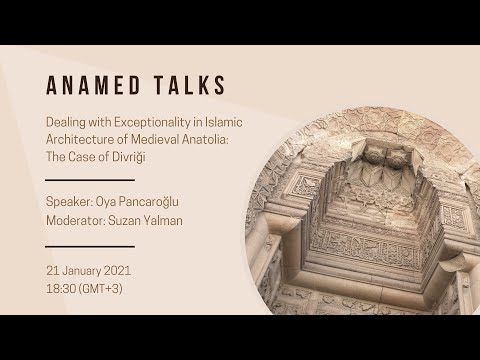 ANAMED TALKS

Dealing with Exceptionality in Islamic Architecture of Medieval Anatolia: The Case of Divriği

Speaker: Oya Pancaroğlu
Moderator: Suzan Yalman

21 January 2021
18:30 (GMT+3)